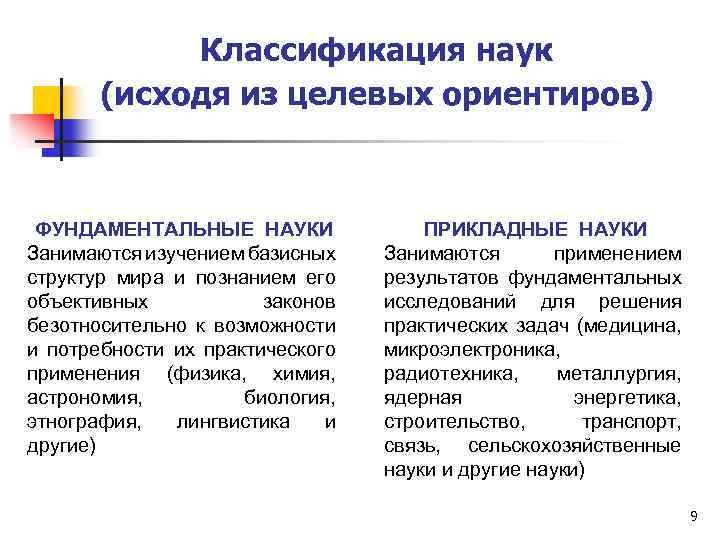 Классификация наук (исходя из целевых ориентиров)

ФУНДАМЕНТАЛЬНЫЕ НАУКИ
Занимаются изучением базисных структур мира и познанием его объективных законов безотносительно к возможности и потребности их практического применения (физика, химия, астрономия, биология, этнография, лингвистика и другие)

ПРИКЛАДНЫЕ НАУКИ
Занимаются применением результатов фундаментальных исследований для решения практических задач (медицина, микроэлектроника, радиотехника, металлургия, ядерная энергетика, строительство, транспорт, связь, сельскохозяйственные науки и другие науки)

9